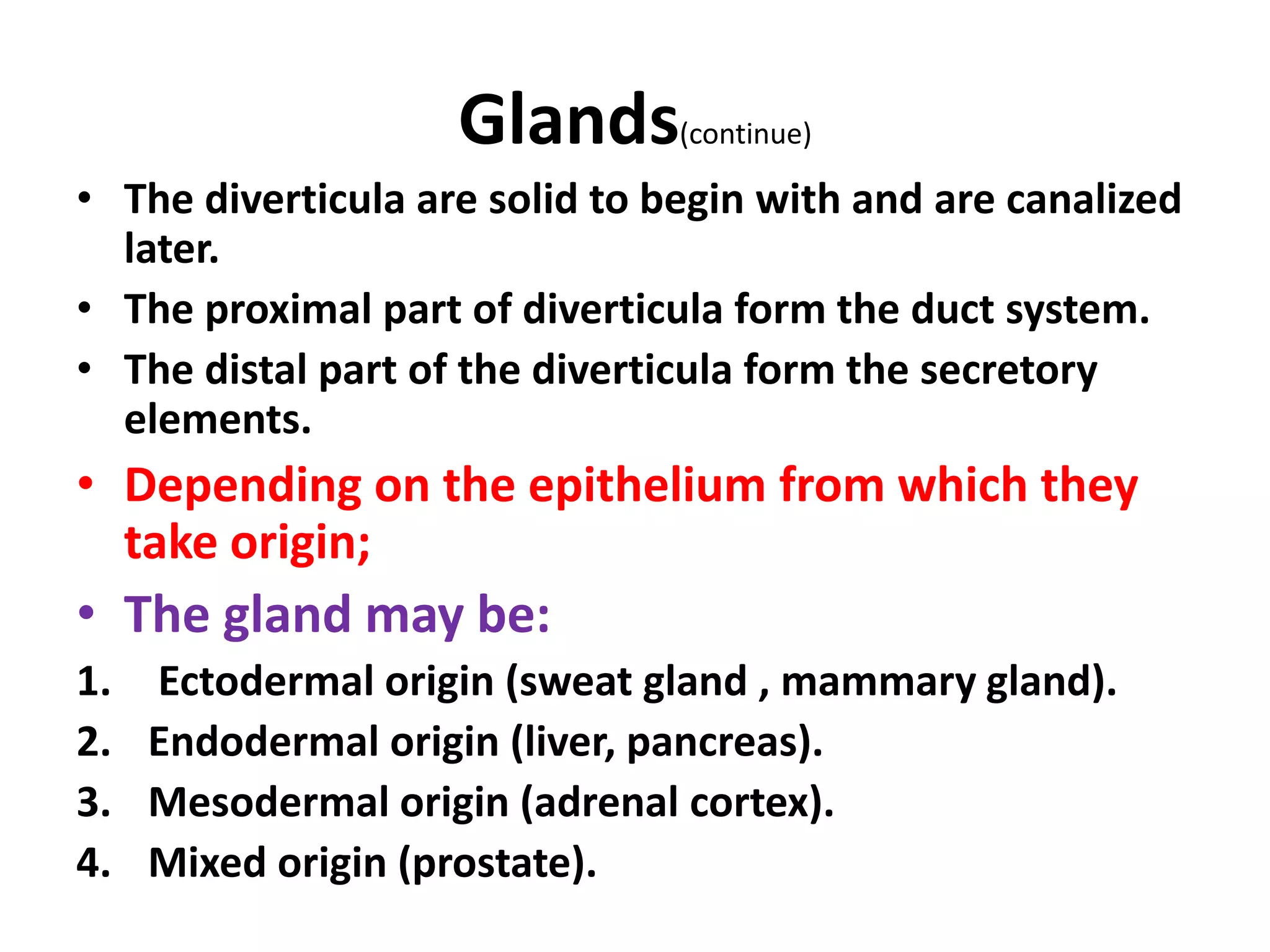 Glands(continue)

• The diverticula are solid to begin with and are canalized later.
• The proximal part of diverticula form the duct system.
• The distal part of the diverticula form the secretory elements.
• Depending on the epithelium from which they take origin;
• The gland may be:
1. Ectodermal origin (sweat gland , mammary gland).
2. Endodermal origin (liver, pancreas).
3. Mesodermal origin (adrenal cortex).
4. Mixed origin (prostate).